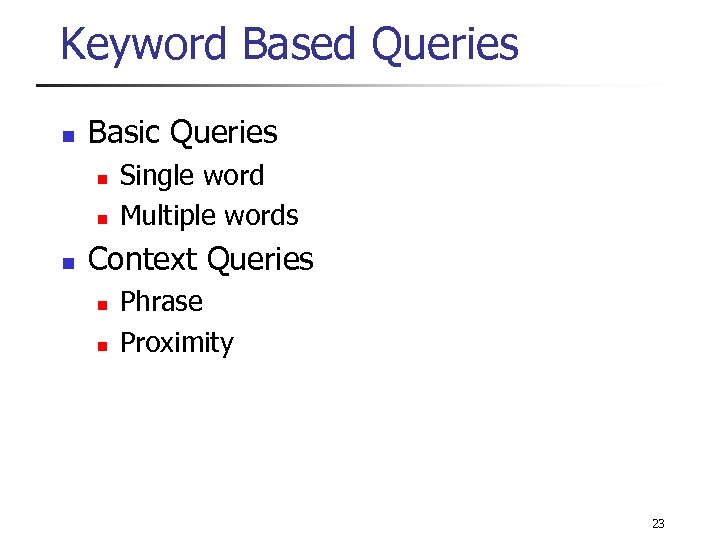 Keyword Based Queries

- Basic Queries
  - Single word
  - Multiple words
- Context Queries
  - Phrase
  - Proximity

23